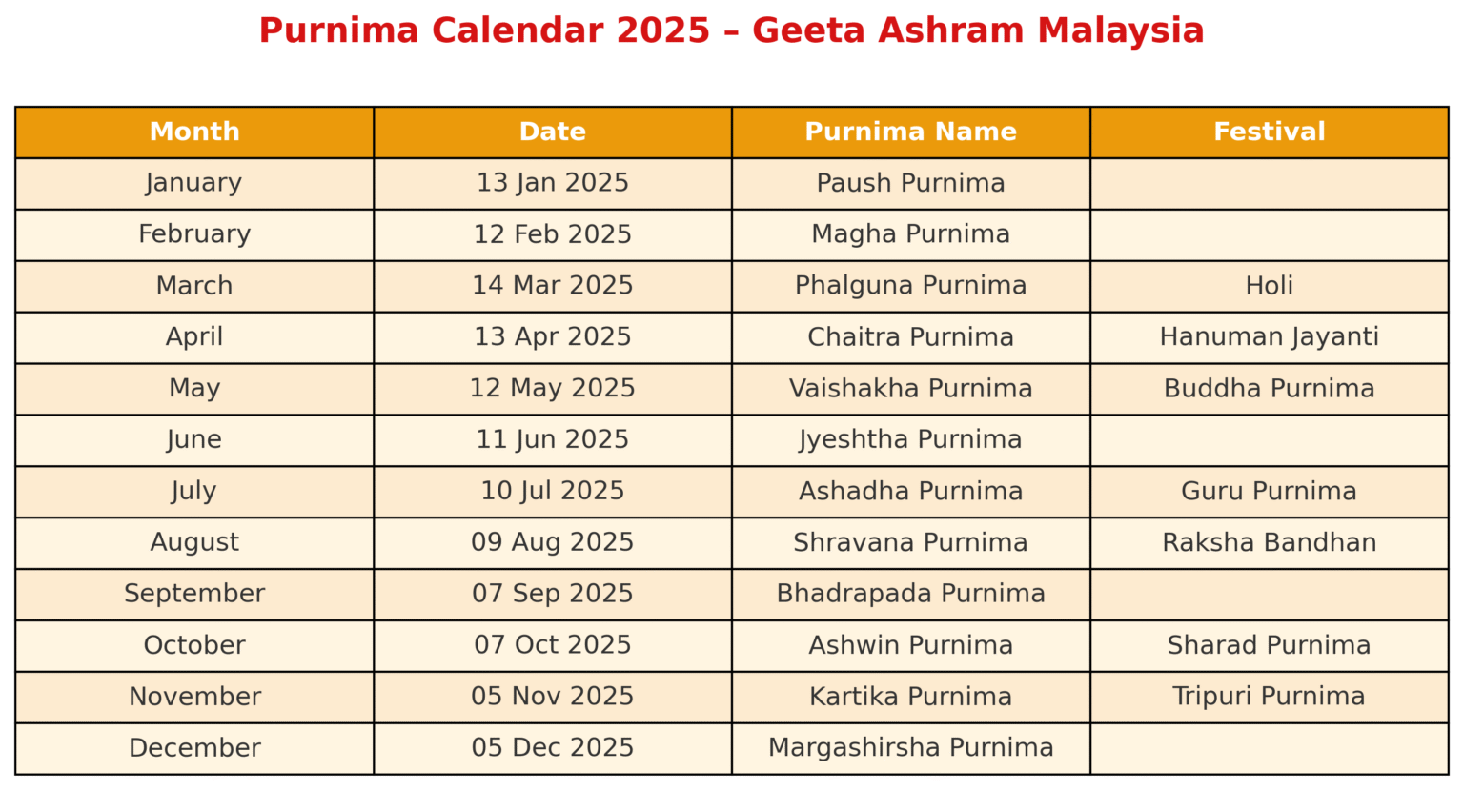 Purnima Calendar 2025 – Geeta Ashram Malaysia

| Month | Date | Purnima Name | Festival |
|---|---|---|---|
| January | 13 Jan 2025 | Paush Purnima | |
| February | 12 Feb 2025 | Magha Purnima | |
| March | 14 Mar 2025 | Phalguna Purnima | Holi |
| April | 13 Apr 2025 | Chaitra Purnima | Hanuman Jayanti |
| May | 12 May 2025 | Vaishakha Purnima | Buddha Purnima |
| June | 11 Jun 2025 | Jyeshtha Purnima | |
| July | 10 Jul 2025 | Ashadha Purnima | Guru Purnima |
| August | 09 Aug 2025 | Shravana Purnima | Raksha Bandhan |
| September | 07 Sep 2025 | Bhadrapada Purnima | |
| October | 07 Oct 2025 | Ashwin Purnima | Sharad Purnima |
| November | 05 Nov 2025 | Kartika Purnima | Tripuri Purnima |
| December | 05 Dec 2025 | Margashirsha Purnima | |